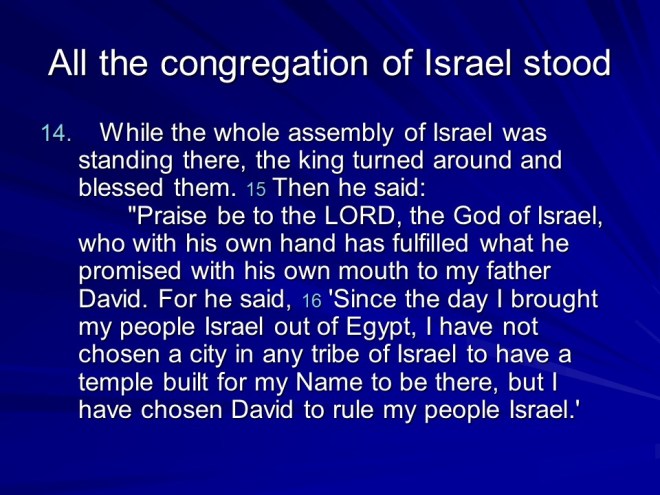 All the congregation of Israel stood

14. While the whole assembly of Israel was standing there, the king turned around and blessed them. 15 Then he said:
"Praise be to the LORD, the God of Israel, who with his own hand has fulfilled what he promised with his own mouth to my father David. For he said, 16 'Since the day I brought my people Israel out of Egypt, I have not chosen a city in any tribe of Israel to have a temple built for my Name to be there, but I have chosen David to rule my people Israel.'